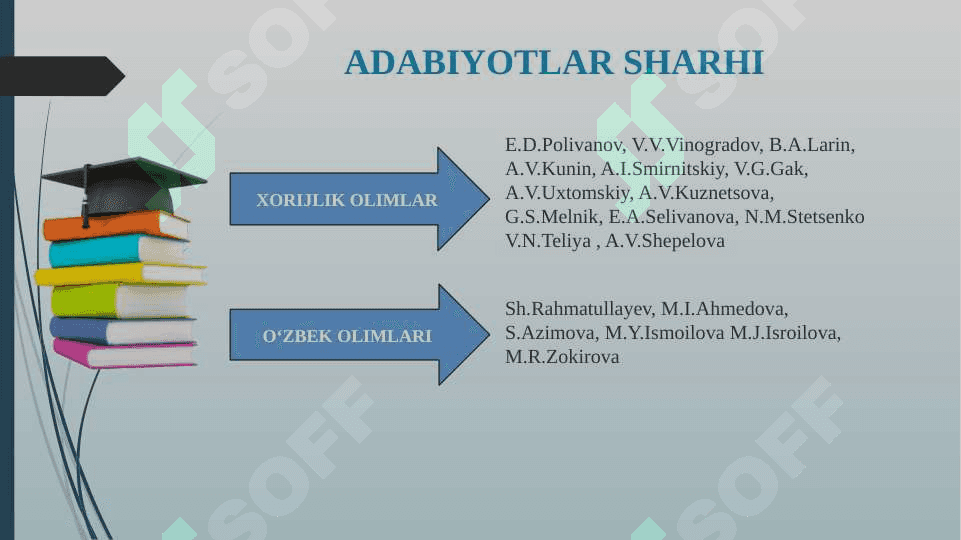 ADABIYOTLAR SHARHI

XORIJLIK OLIMLAR

E.D.Polivanov, V.V.Vinogradov, B.A.Larin, A.V.Kunin, A.I.Smirnitskiy, V.G.Gak, A.V.Uxtomskiy, A.V.Kuznetsova, G.S.Melnik, E.A.Selivanova, N.M.Stetsenko V.N.Teliya , A.V.Shepelova

O‘ZBEK OLIMLARI

Sh.Rahmatullayev, M.I.Ahmedova, S.Azimova, M.Y.Ismoilova M.J.Isroilova, M.R.Zokirova

SOFF
SOFF
SOFF
SOFF